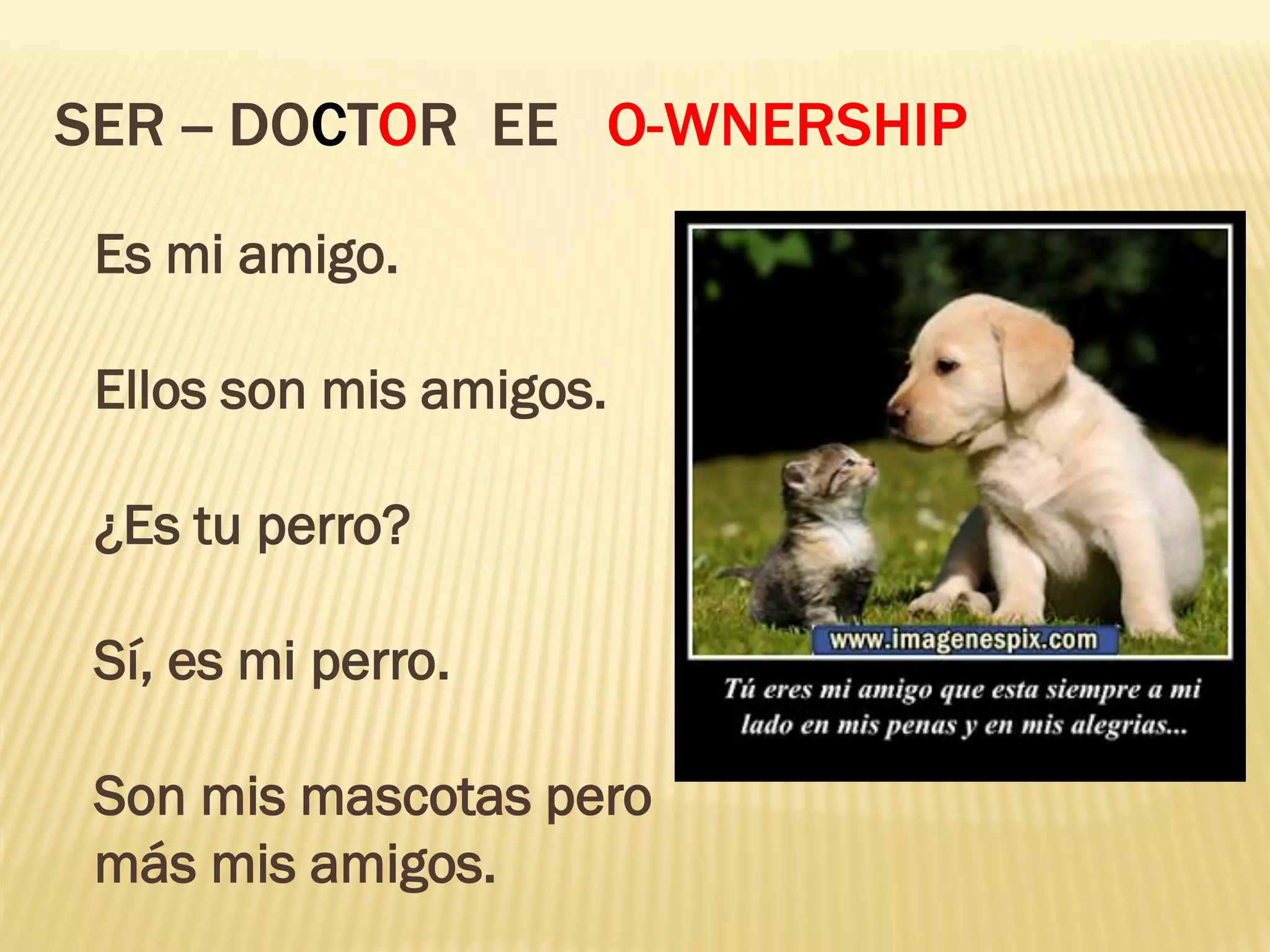 SER – DOCTOR EE O-WNERSHIP

Es mi amigo.

Ellos son mis amigos.

¿Es tu perro?

Sí, es mi perro.

Son mis mascotas pero más mis amigos.

www.imagenespix.com

Tú eres mi amigo que esta siempre a mi lado en mis penas y en mis alegrias...